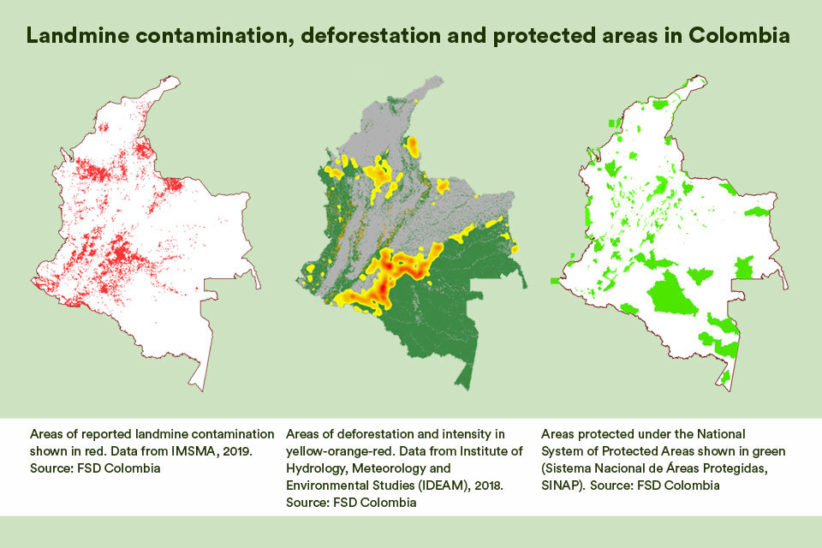 Landmine contamination, deforestation and protected areas in Colombia

Areas of reported landmine contamination shown in red. Data from IMSMA, 2019. Source: FSD Colombia

Areas of deforestation and intensity in yellow-orange-red. Data from Institute of Hydrology, Meteorology and Environmental Studies (IDEAM), 2018. Source: FSD Colombia

Areas protected under the National System of Protected Areas shown in green (Sistema Nacional de Áreas Protegidas, SINAP). Source: FSD Colombia